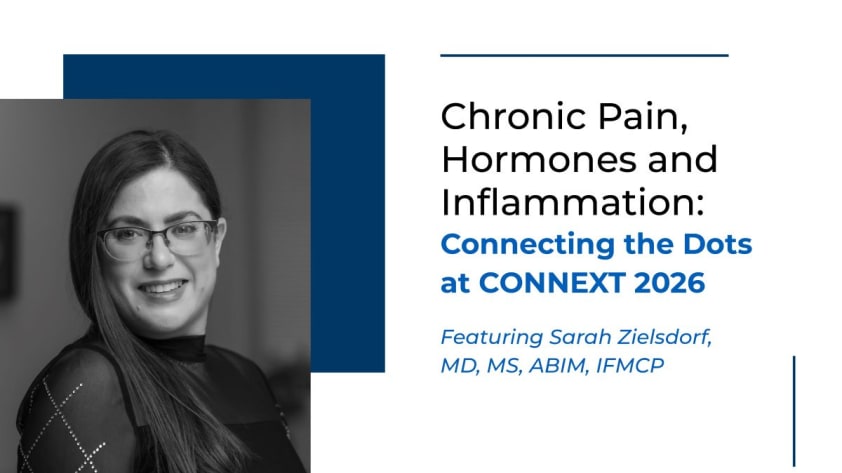 Chronic Pain, Hormones and Inflammation:
Connecting the Dots at CONNEXT 2026

Featuring Sarah Zielsdorf, MD, MS, ABIM, IFMCP